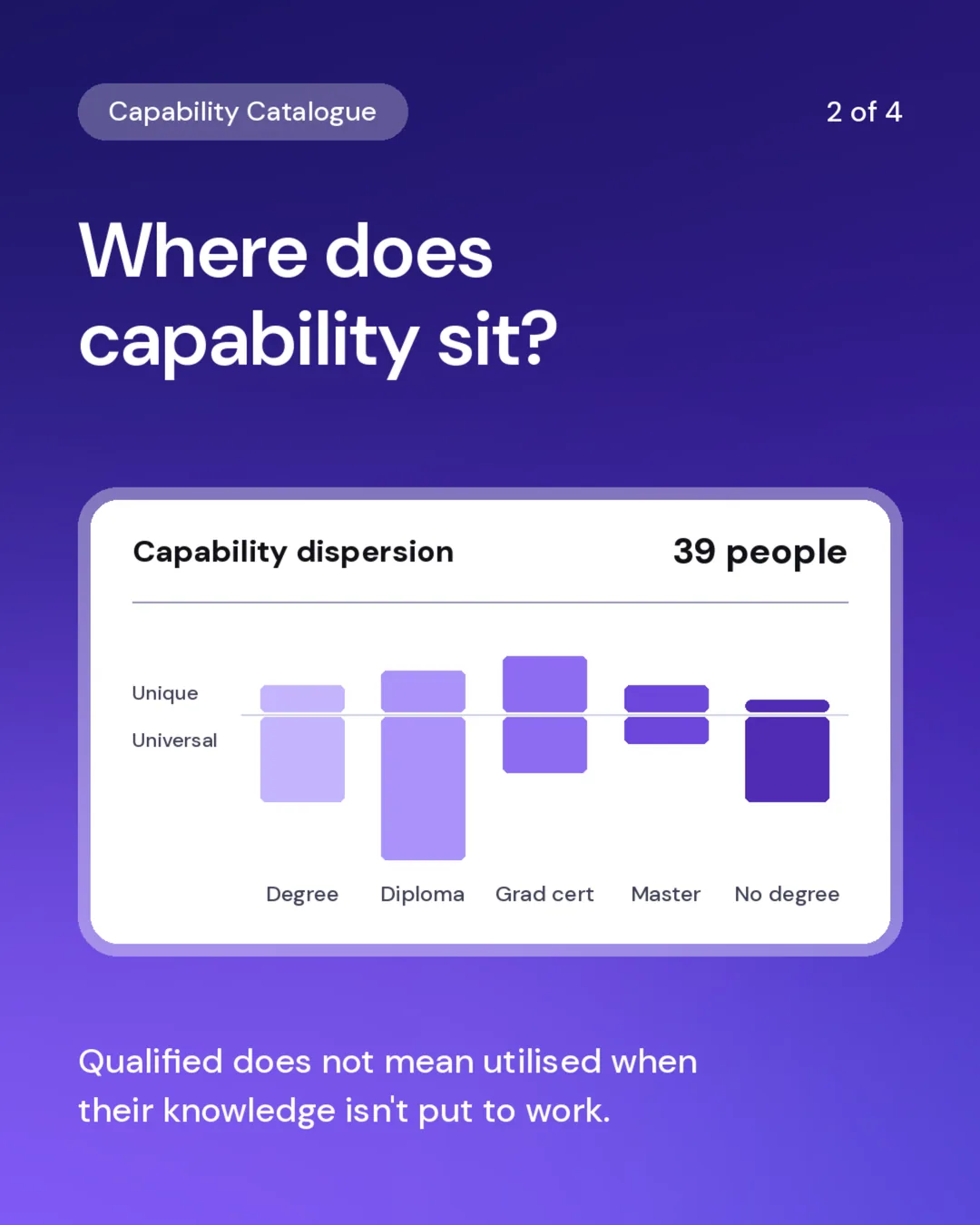 Capability Catalogue

2 of 4

Where does capability sit?

Capability dispersion

39 people

Unique

Universal

Degree

Diploma

Grad cert

Master

No degree

Qualified does not mean utilised when their knowledge isn't put to work.